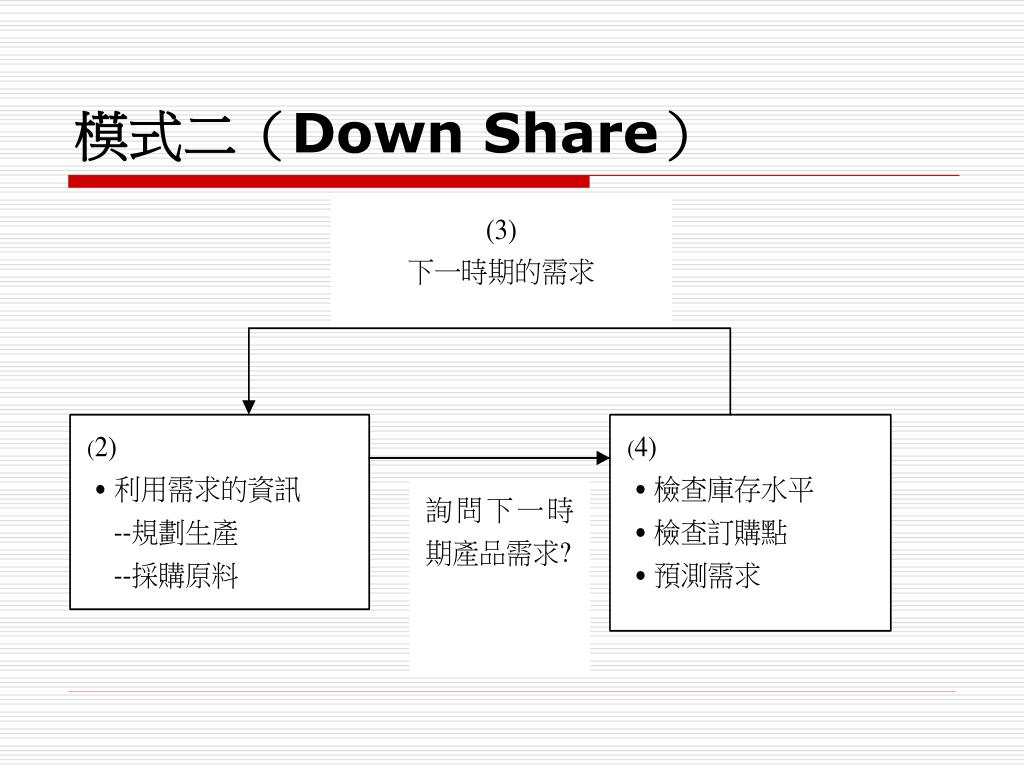 模式二（Down Share）

(3)
下一時期的需求

(2)
• 利用需求的資訊
--規劃生產
--採購原料

詢問下一時期產品需求?

(4)
• 檢查庫存水平
• 檢查訂購點
• 預測需求